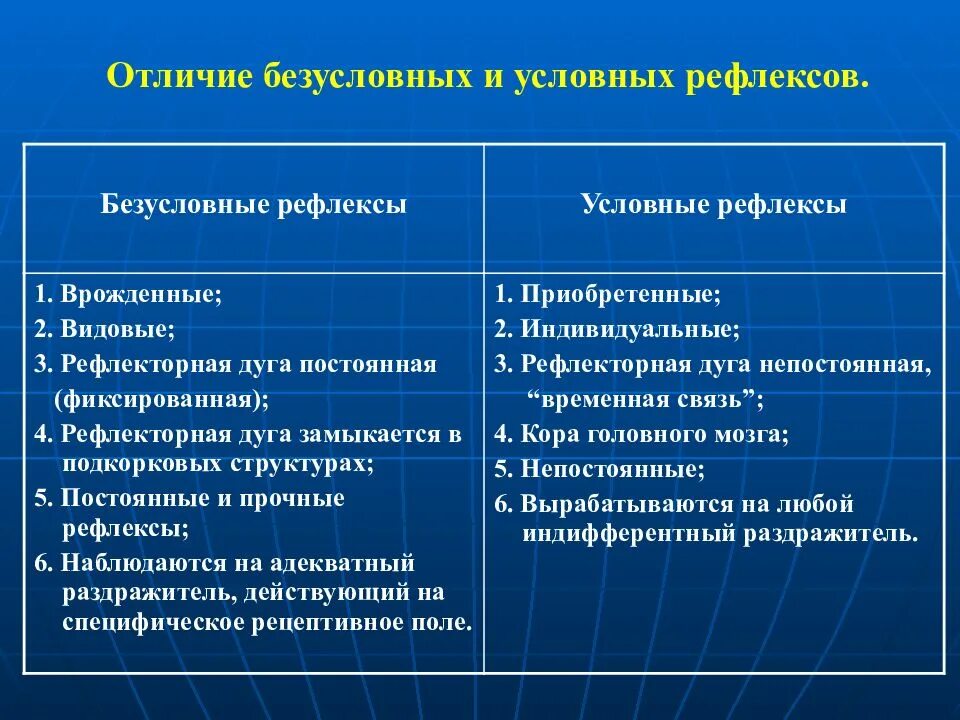 Отличие безусловных и условных рефлексов.

| Безусловные рефлексы | Условные рефлексы |
|---|---|
| 1. Врожденные; 2. Видовые; 3. Рефлекторная дуга постоянная (фиксированная); 4. Рефлекторная дуга замыкается в подкорковых структурах; 5. Постоянные и прочные рефлексы; 6. Наблюдаются на адекватный раздражитель, действующий на специфическое рецептивное поле. | 1. Приобретенные; 2. Индивидуальные; 3. Рефлекторная дуга непостоянная, “временная связь”; 4. Кора головного мозга; 5. Непостоянные; 6. Вырабатываются на любой индифферентный раздражитель. |